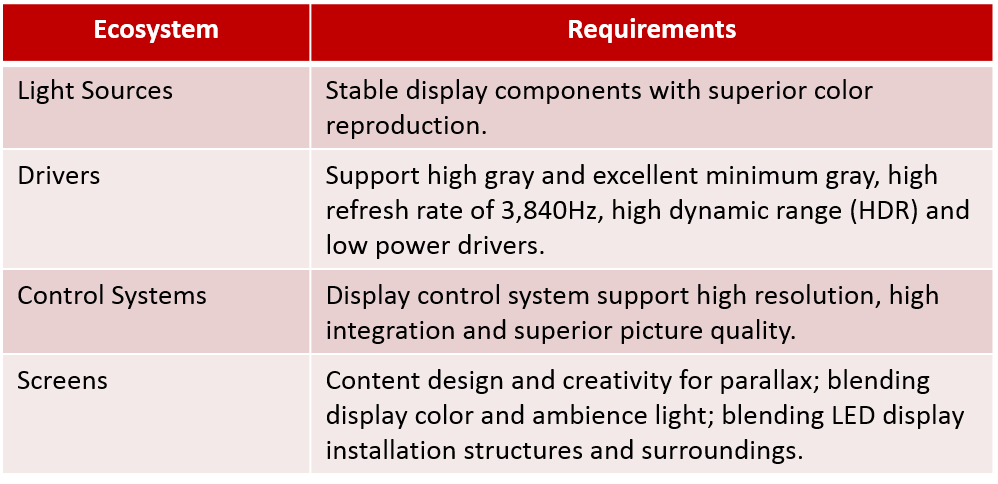 | Ecosystem | Requirements |
|---|---|
| Light Sources | Stable display components with superior color reproduction. |
| Drivers | Support high gray and excellent minimum gray, high refresh rate of 3,840Hz, high dynamic range (HDR) and low power drivers. |
| Control Systems | Display control system support high resolution, high integration and superior picture quality. |
| Screens | Content design and creativity for parallax; blending display color and ambience light; blending LED display installation structures and surroundings. |